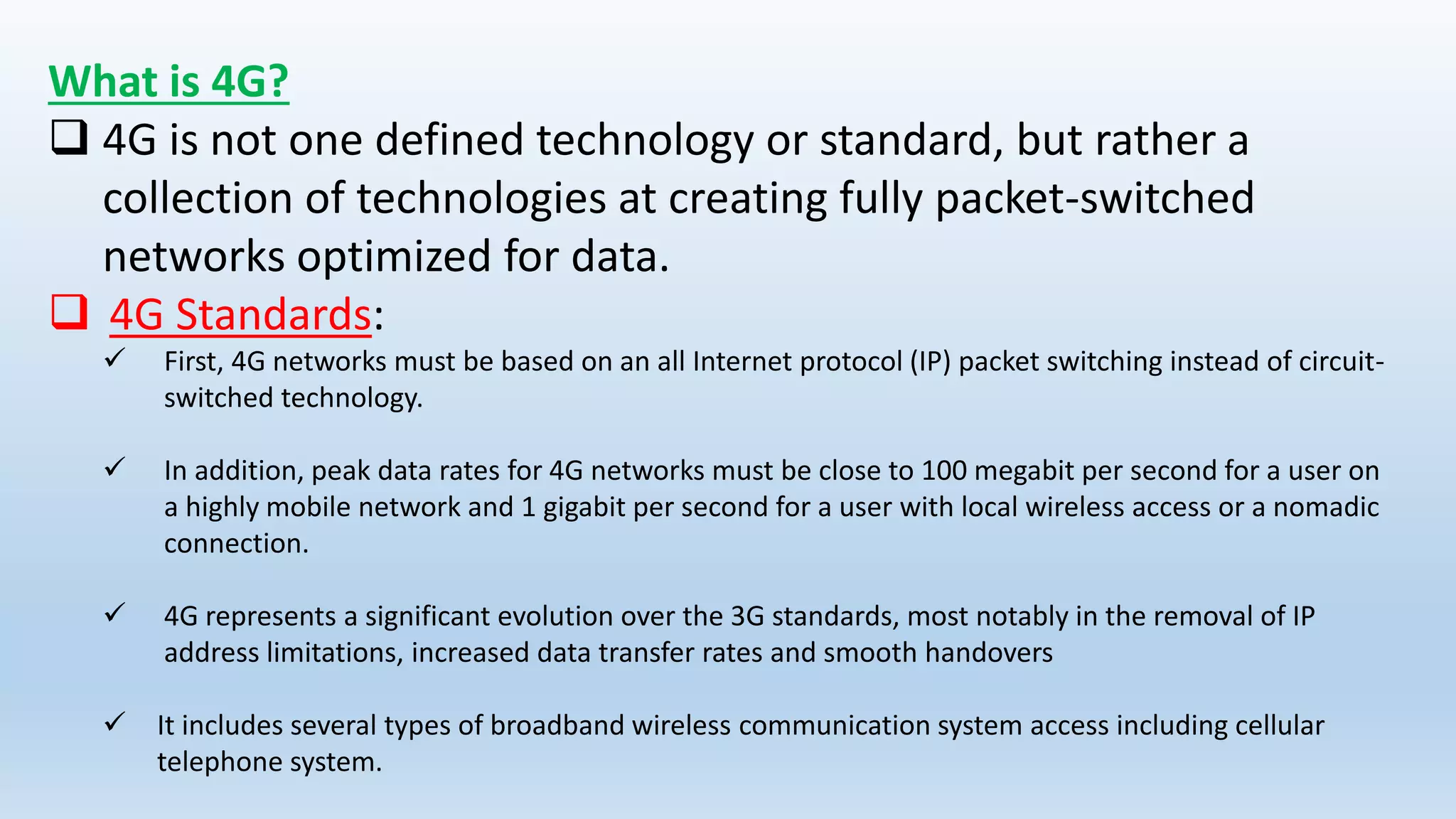 What is 4G?

❑ 4G is not one defined technology or standard, but rather a collection of technologies at creating fully packet-switched networks optimized for data.

❑ 4G Standards:

✓ First, 4G networks must be based on an all Internet protocol (IP) packet switching instead of circuit-switched technology.

✓ In addition, peak data rates for 4G networks must be close to 100 megabit per second for a user on a highly mobile network and 1 gigabit per second for a user with local wireless access or a nomadic connection.

✓ 4G represents a significant evolution over the 3G standards, most notably in the removal of IP address limitations, increased data transfer rates and smooth handovers

✓ It includes several types of broadband wireless communication system access including cellular telephone system.